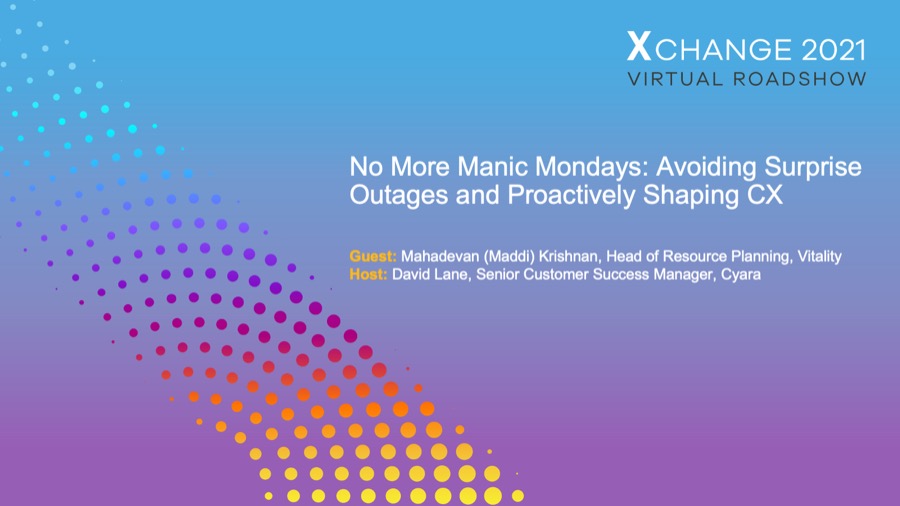 XCHANGE 2021
VIRTUAL ROADSHOW

No More Manic Mondays: Avoiding Surprise Outages and Proactively Shaping CX

Guest: Mahadevan (Maddi) Krishnan, Head of Resource Planning, Vitality
Host: David Lane, Senior Customer Success Manager, Cyara